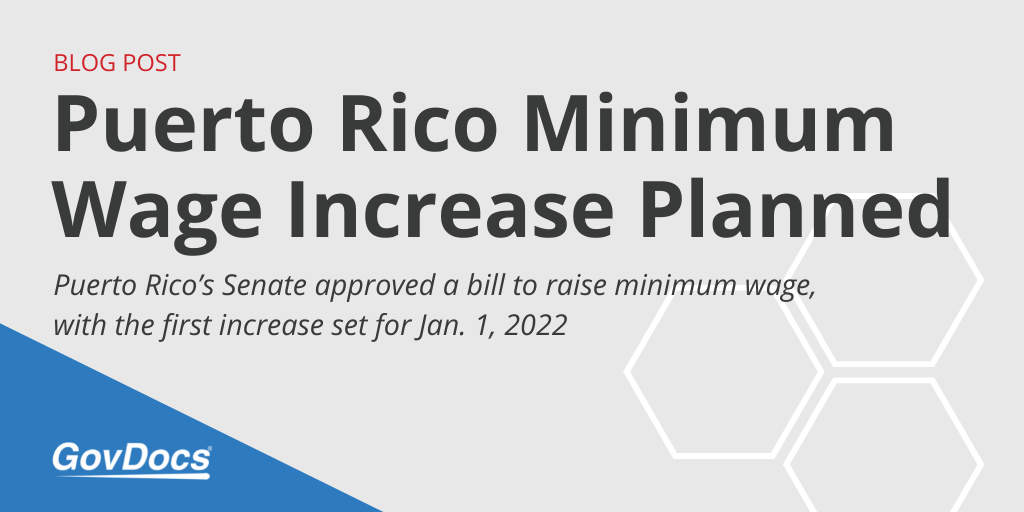 BLOG POST

Puerto Rico Minimum Wage Increase Planned

Puerto Rico's Senate approved a bill to raise minimum wage, with the first increase set for Jan. 1, 2022

GovDocs